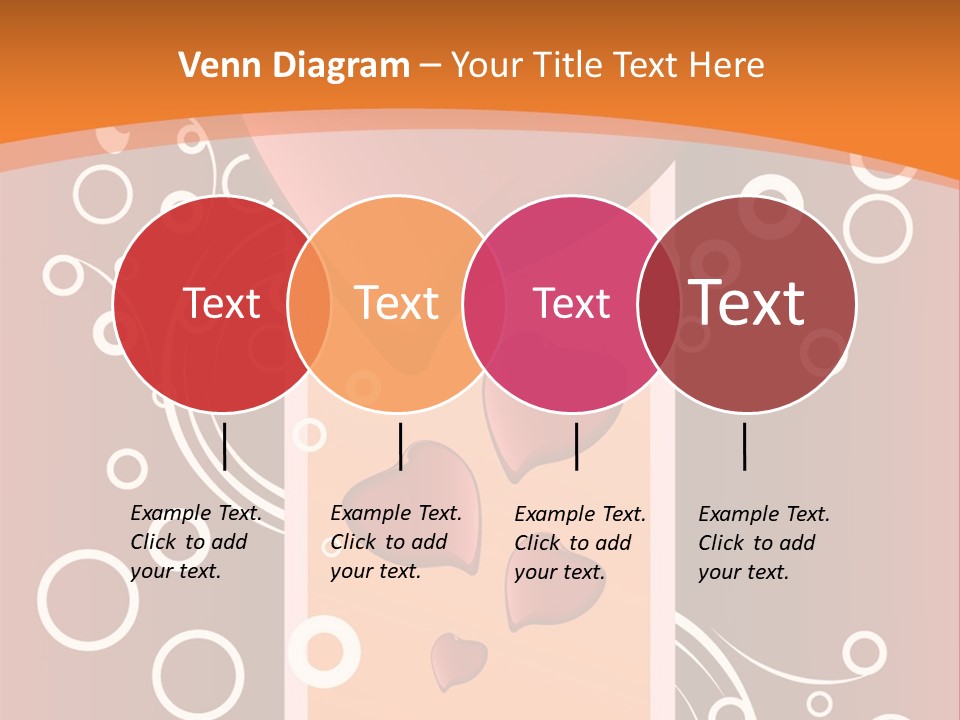 Venn Diagram – Your Title Text Here

Text

Text

Text

Text

Example Text. Click to add your text.

Example Text. Click to add your text.

Example Text. Click to add your text.

Example Text. Click to add your text.